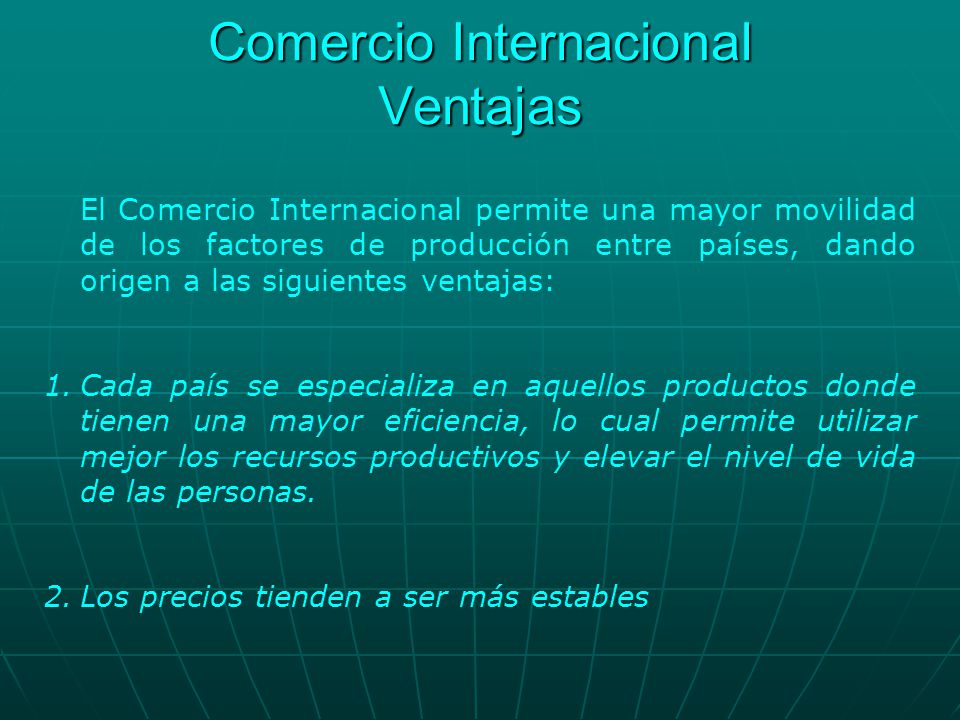 Comercio Internacional
Ventajas

El Comercio Internacional permite una mayor movilidad de los factores de producción entre países, dando origen a las siguientes ventajas:

1. Cada país se especializa en aquellos productos donde tienen una mayor eficiencia, lo cual permite utilizar mejor los recursos productivos y elevar el nivel de vida de las personas.

2. Los precios tienden a ser más estables